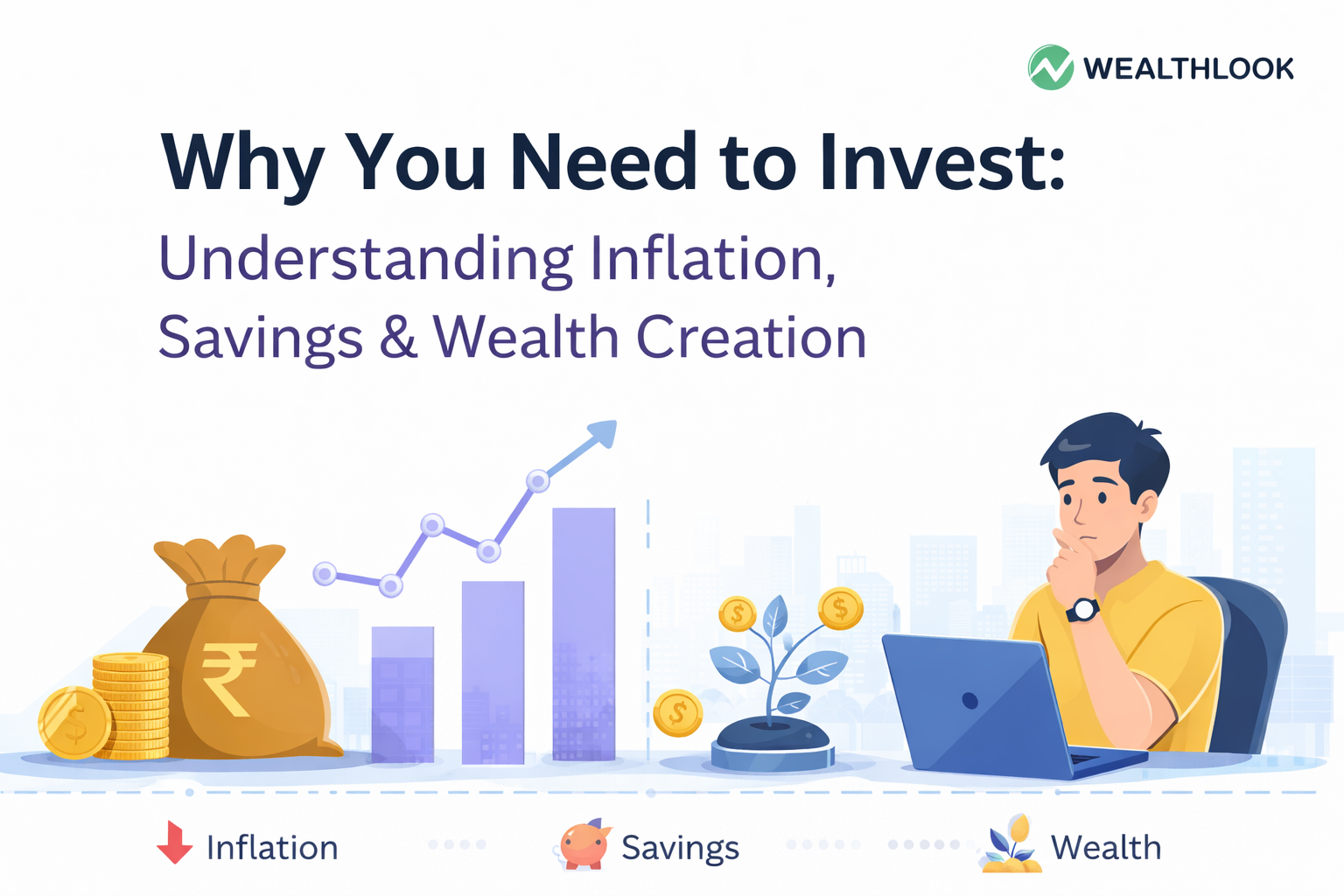 WEALTHLOOK

Why You Need to Invest:

Understanding Inflation, Savings & Wealth Creation

₹

$

$

$

$

Inflation

Savings

Wealth